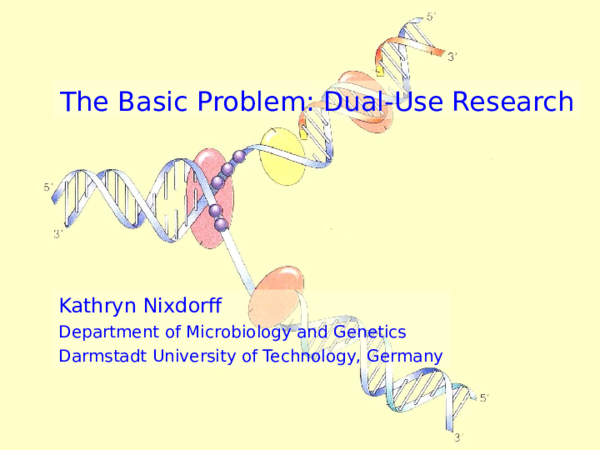 5′
3′

The Basic Problem: Dual-Use Research

5′
3′

Kathryn Nixdorff
Department of Microbiology and Genetics
Darmstadt University of Technology, Germany

5′
3′